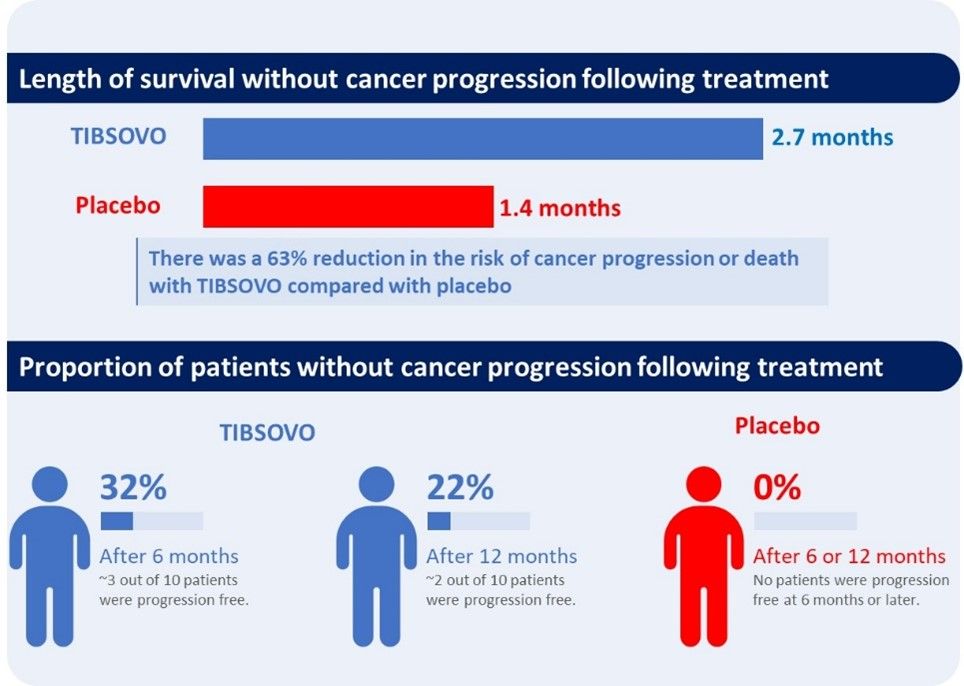 Length of survival without cancer progression following treatment

TIBSOVO 2.7 months

Placebo 1.4 months

There was a 63% reduction in the risk of cancer progression or death with TIBSOVO compared with placebo

Proportion of patients without cancer progression following treatment

TIBSOVO

32%
After 6 months
~3 out of 10 patients were progression free.

22%
After 12 months
~2 out of 10 patients were progression free.

Placebo

0%
After 6 or 12 months
No patients were progression free at 6 months or later.